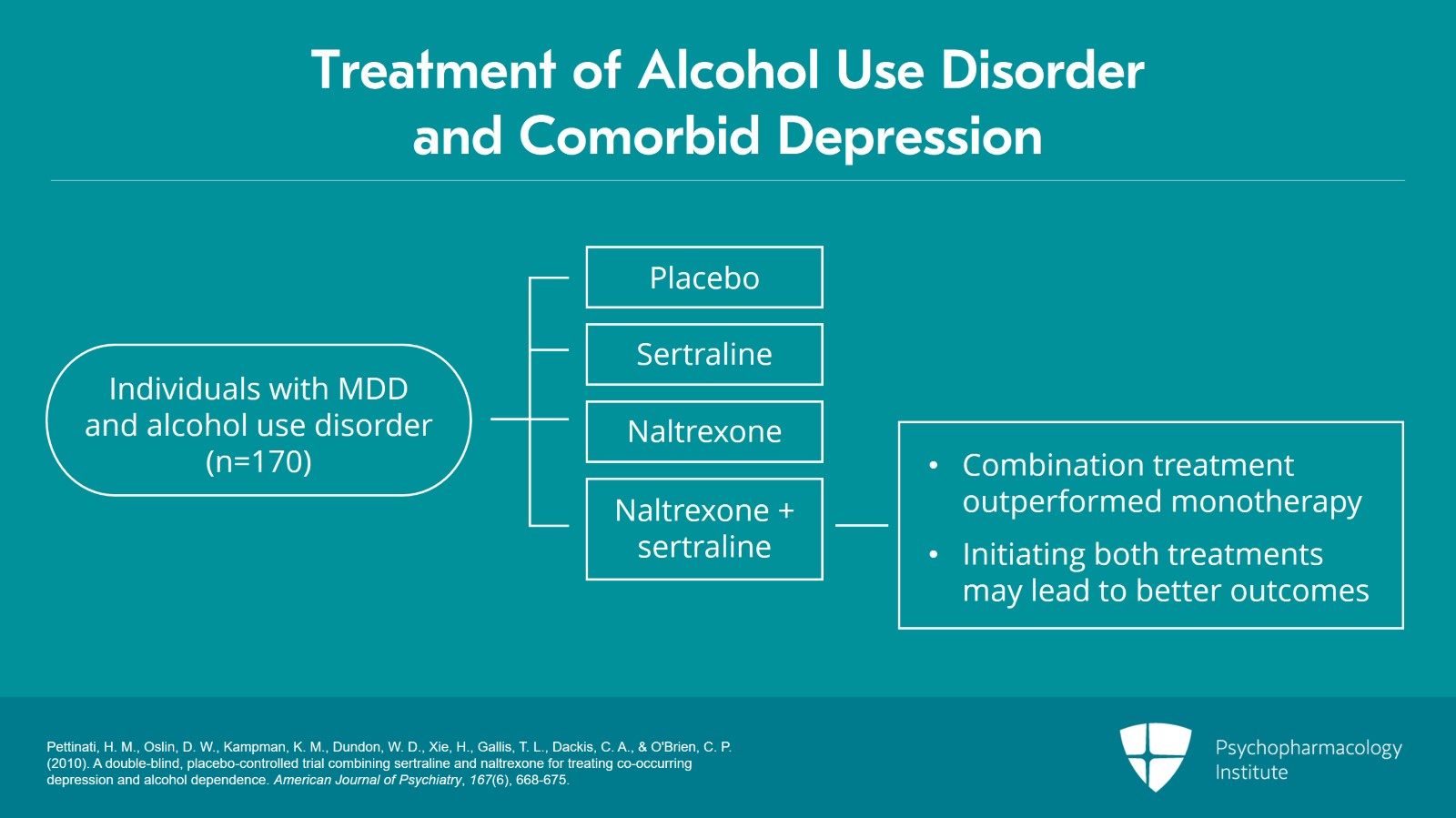 Treatment of Alcohol Use Disorder and Comorbid Depression

Individuals with MDD and alcohol use disorder (n=170)

Placebo

Sertraline

Naltrexone

Naltrexone + sertraline

• Combination treatment outperformed monotherapy
• Initiating both treatments may lead to better outcomes

Pettinati, H. M., Oslin, D. W., Kampman, K. M., Dundon, W. D., Xie, H., Gallis, T. L., Dackis, C. A., & O'Brien, C. P. (2010). A double-blind, placebo-controlled trial combining sertraline and naltrexone for treating co-occurring depression and alcohol dependence. American Journal of Psychiatry, 167(6), 668-675.

Psychopharmacology Institute